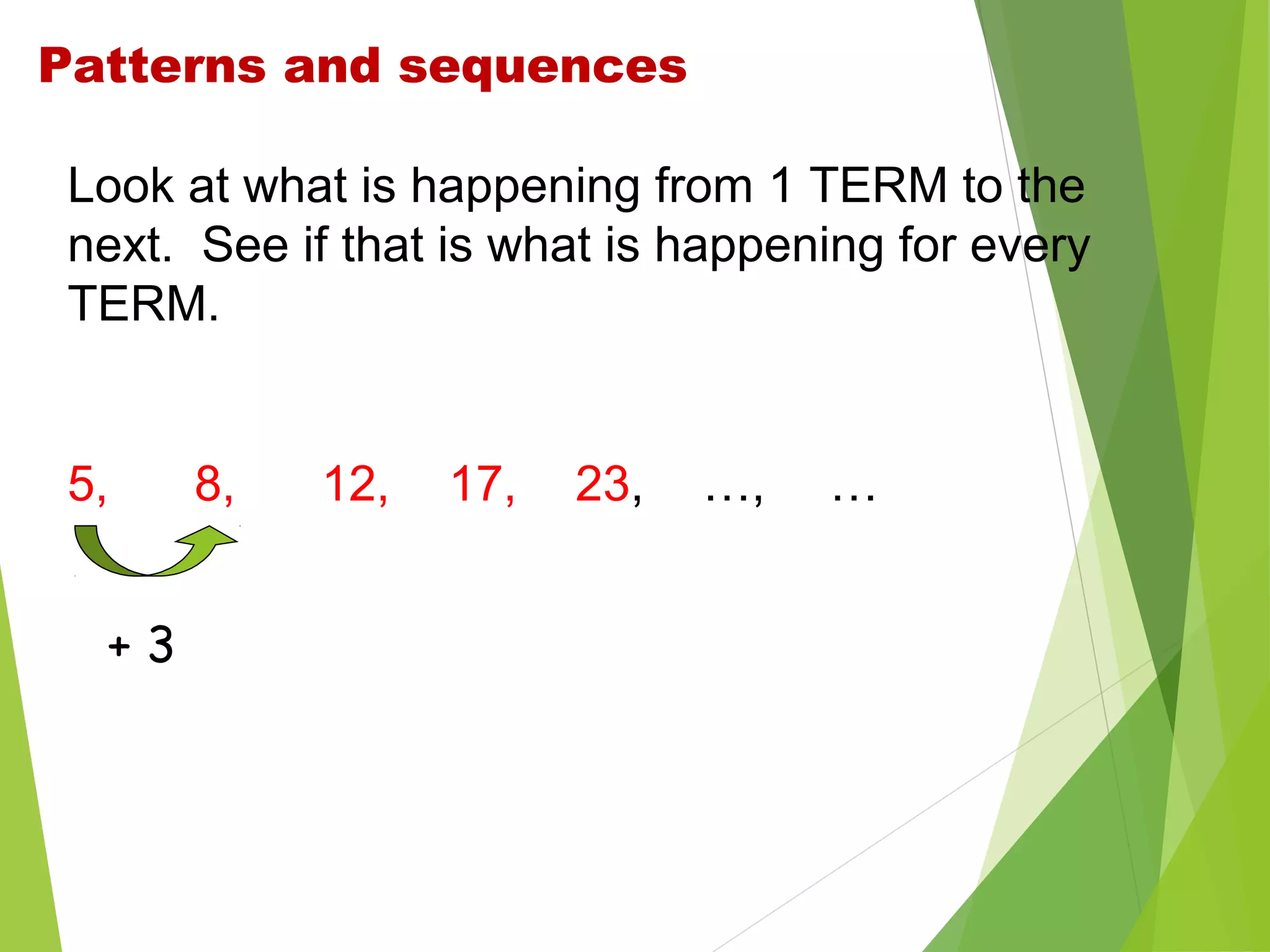 Patterns and sequences

Look at what is happening from 1 TERM to the next. See if that is what is happening for every TERM.

5, 8, 12, 17, 23, …, …

+ 3